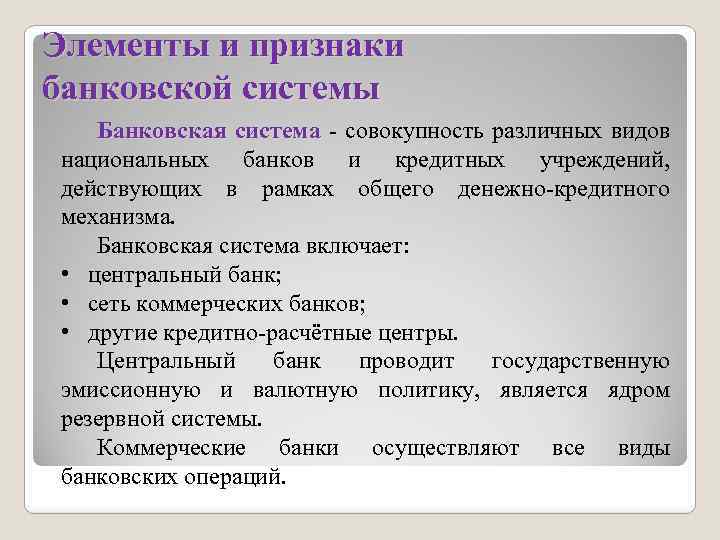 Элементы и признаки банковской системы

Банковская система - совокупность различных видов национальных банков и кредитных учреждений, действующих в рамках общего денежно-кредитного механизма.

Банковская система включает:
• центральный банк;
• сеть коммерческих банков;
• другие кредитно-расчётные центры.

Центральный банк проводит государственную эмиссионную и валютную политику, является ядром резервной системы.

Коммерческие банки осуществляют все виды банковских операций.